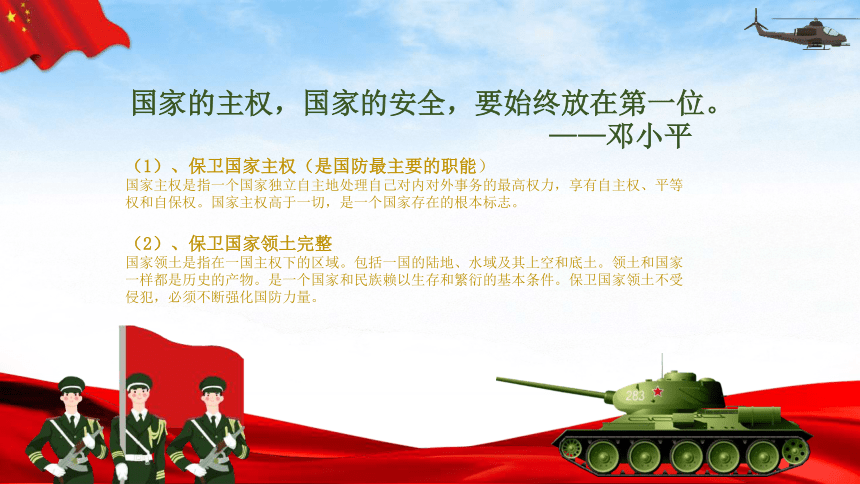 国家的主权，国家的安全，要始终放在第一位。
——邓小平

（1）、保卫国家主权（是国防最主要的职能）
国家主权是指一个国家独立自主地处理自己对内对外事务的最高权力，享有自主权、平等权和自保权。国家主权高于一切，是一个国家存在的根本标志。

（2）、保卫国家领土完整
国家领土是指在一国主权下的区域。包括一国的陆地、水域及其上空和底土。领土和国家一样都是历史的产物。是一个国家和民族赖以生存和繁衍的基本条件。保卫国家领土不受侵犯，必须不断强化国防力量。

283